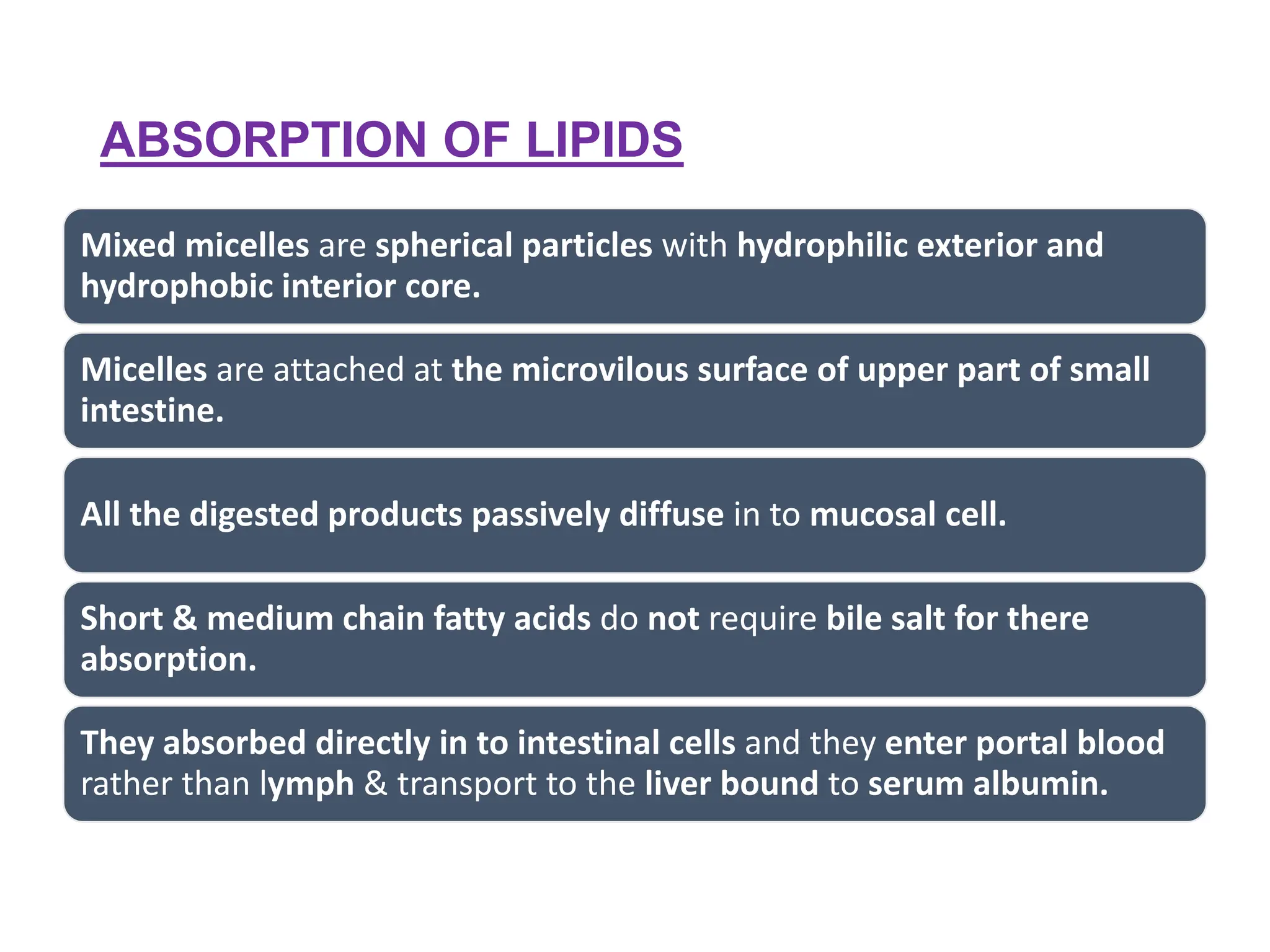 ABSORPTION OF LIPIDS

Mixed micelles are spherical particles with hydrophilic exterior and hydrophobic interior core.

Micelles are attached at the microvilous surface of upper part of small intestine.

All the digested products passively diffuse in to mucosal cell.

Short & medium chain fatty acids do not require bile salt for there absorption.

They absorbed directly in to intestinal cells and they enter portal blood rather than lymph & transport to the liver bound to serum albumin.